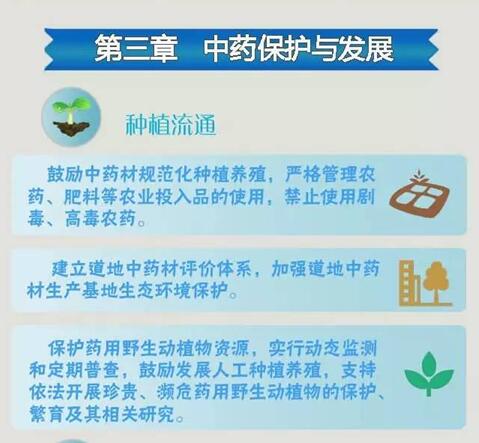 第三章　中药保护与发展

种植流通

鼓励中药材规范化种植养殖，严格管理农药、肥料等农业投入品的使用，禁止使用剧毒、高毒农药。

建立道地中药材评价体系，加强道地中药材生产基地生态环境保护。

保护药用野生动植物资源，实行动态监测和定期普查，鼓励发展人工种植养殖，支持依法开展珍贵、濒危药用野生动植物的保护、繁育及其相关研究。